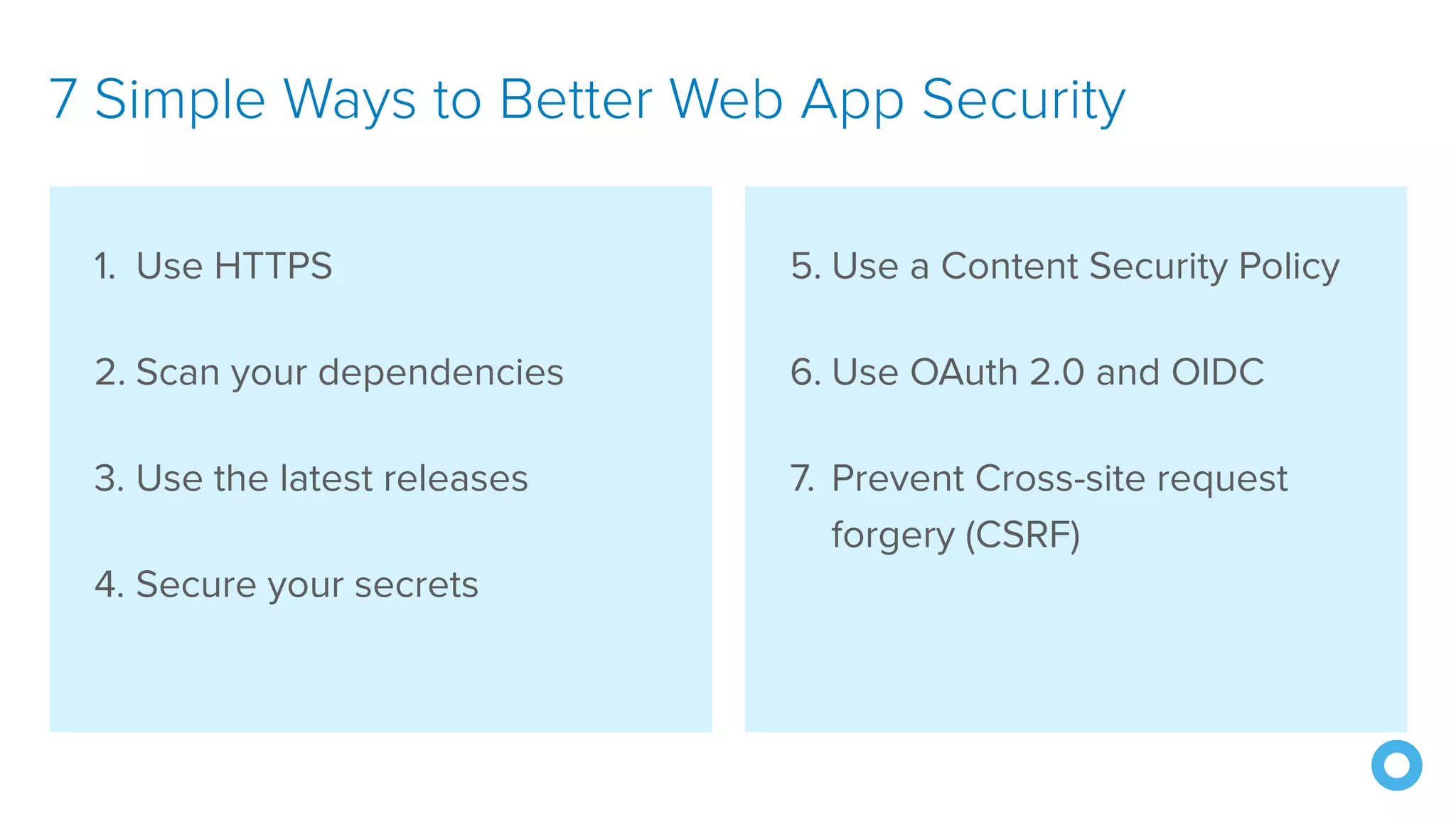 7 Simple Ways to Better Web App Security

1. Use HTTPS

2. Scan your dependencies

3. Use the latest releases

4. Secure your secrets

5. Use a Content Security Policy

6. Use OAuth 2.0 and OIDC

7. Prevent Cross-site request forgery (CSRF)